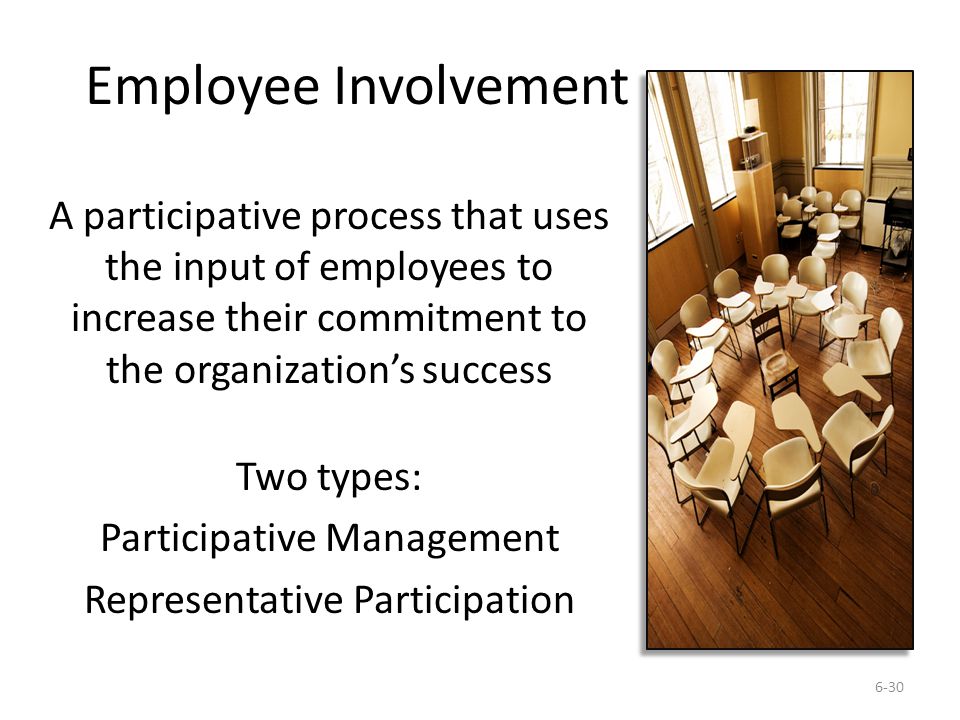 Employee Involvement

A participative process that uses the input of employees to increase their commitment to the organization's success

Two types:

Participative Management

Representative Participation

6-30